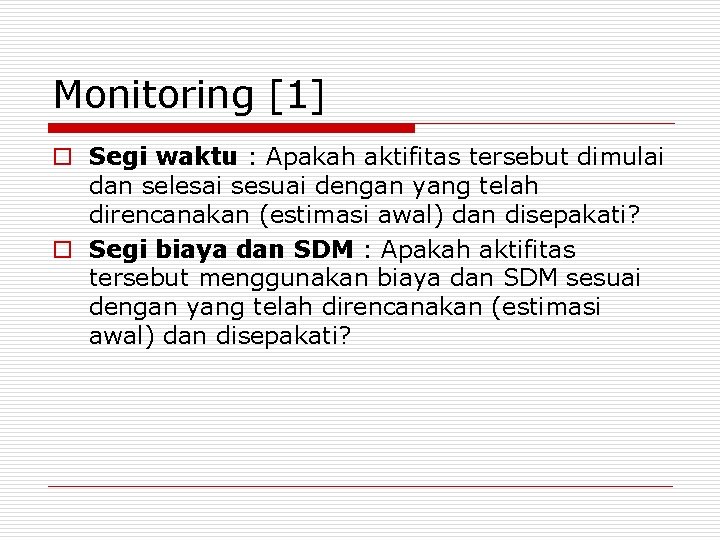 Monitoring [1]

Segi waktu : Apakah aktifitas tersebut dimulai dan selesai sesuai dengan yang telah direncanakan (estimasi awal) dan disepakati?

Segi biaya dan SDM : Apakah aktifitas tersebut menggunakan biaya dan SDM sesuai dengan yang telah direncanakan (estimasi awal) dan disepakati?